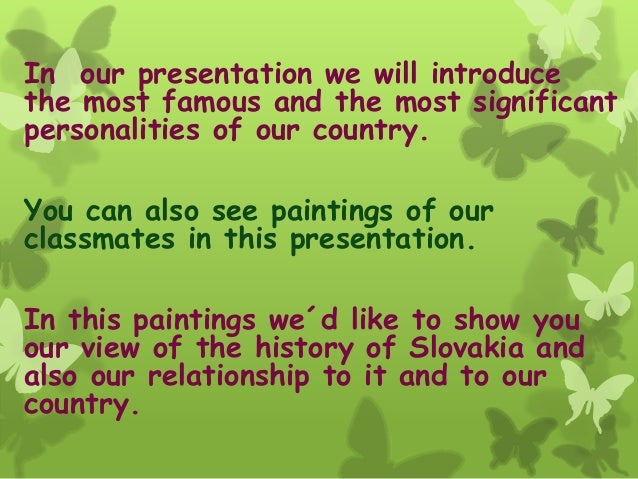 In our presentation we will introduce the most famous and the most significant personalities of our country.

You can also see paintings of our classmates in this presentation.

In this paintings we´d like to show you our view of the history of Slovakia and also our relationship to it and to our country.